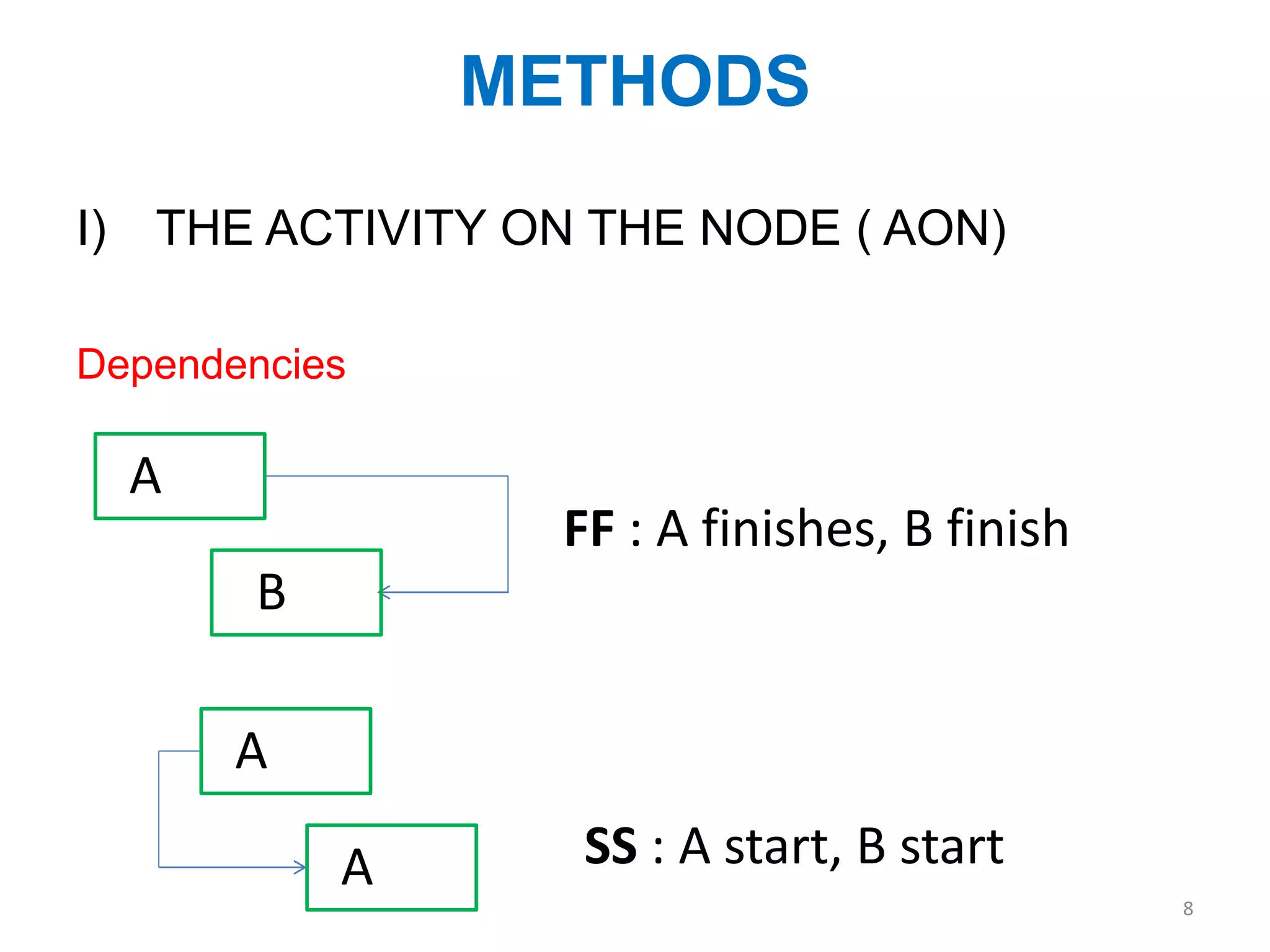 METHODS

I) THE ACTIVITY ON THE NODE ( AON)

Dependencies

A

B

FF : A finishes, B finish

A

A

SS : A start, B start

8